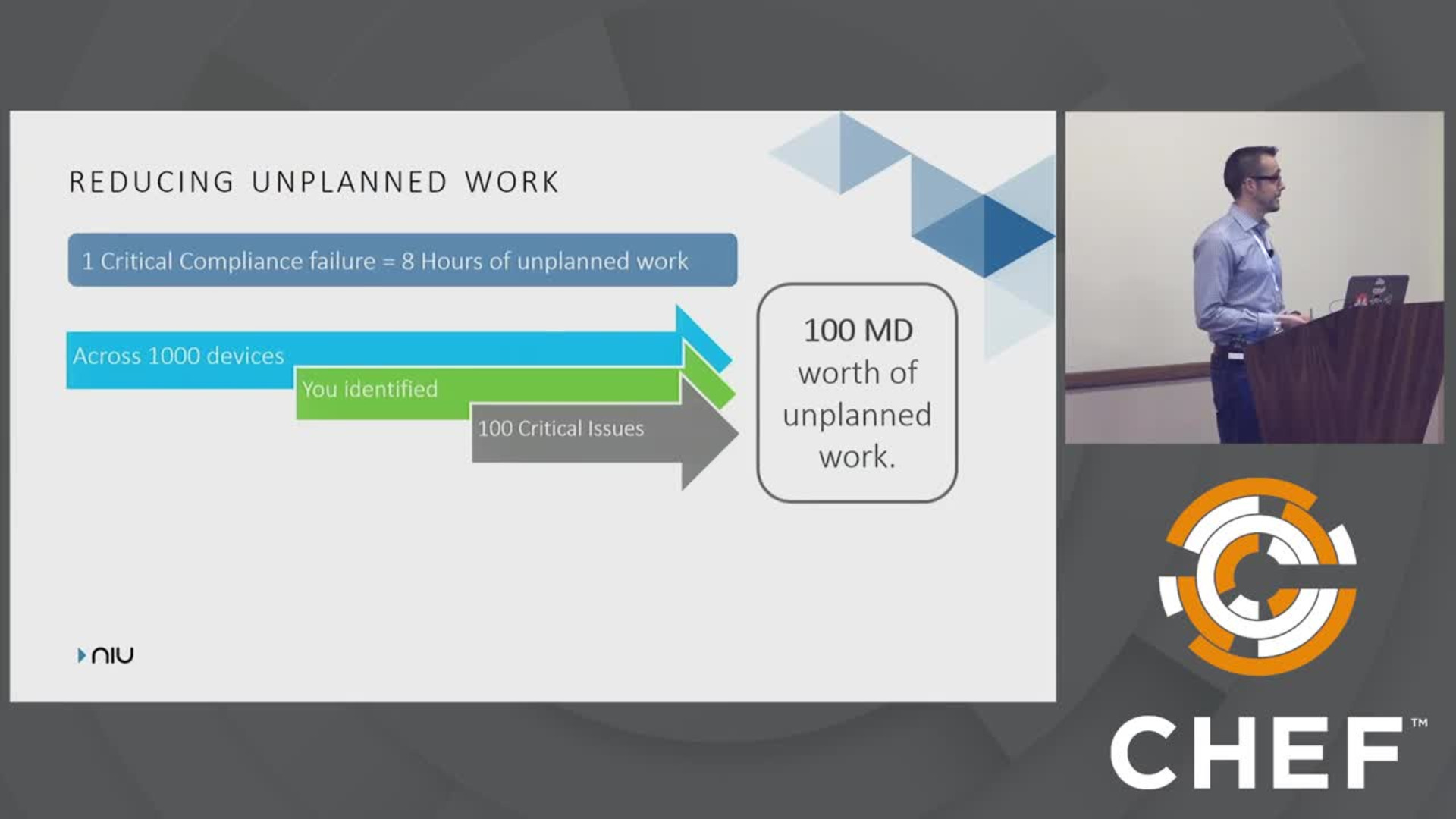 REDUCING UNPLANNED WORK

1 Critical Compliance failure = 8 Hours of unplanned work

Across 1000 devices

You identified

100 Critical Issues

100 MD worth of unplanned work.

niu

CHEF™